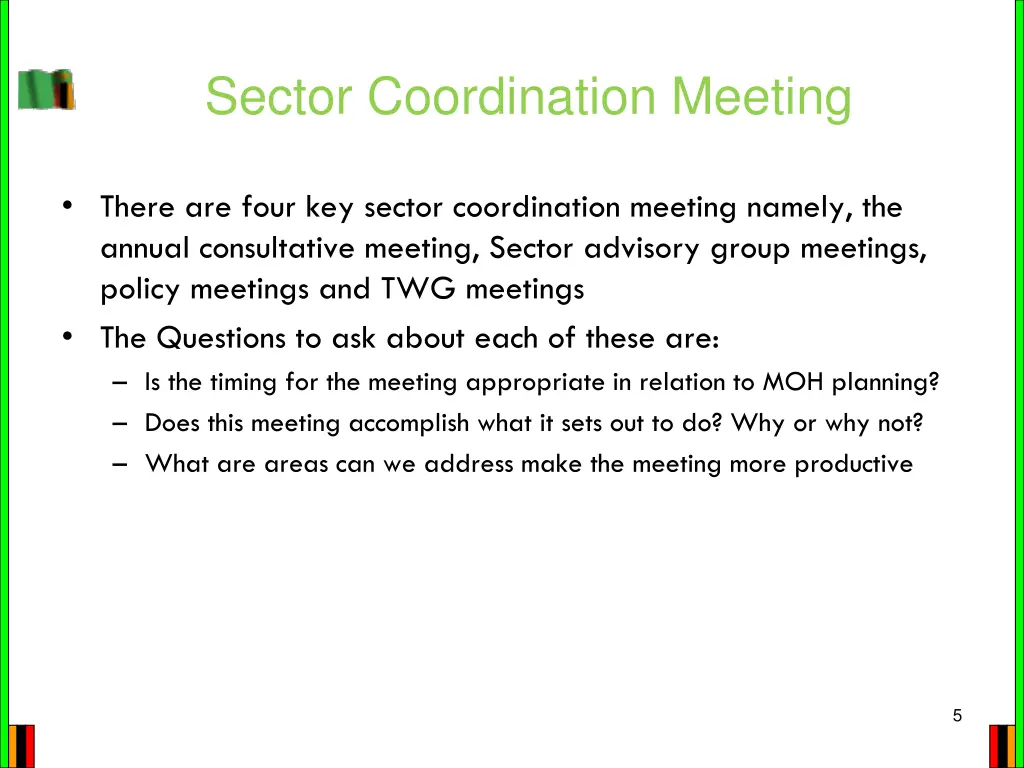 Sector Coordination Meeting

• There are four key sector coordination meeting namely, the annual consultative meeting, Sector advisory group meetings, policy meetings and TWG meetings

• The Questions to ask about each of these are:
– Is the timing for the meeting appropriate in relation to MOH planning?
– Does this meeting accomplish what it sets out to do? Why or why not?
– What are areas can we address make the meeting more productive

5